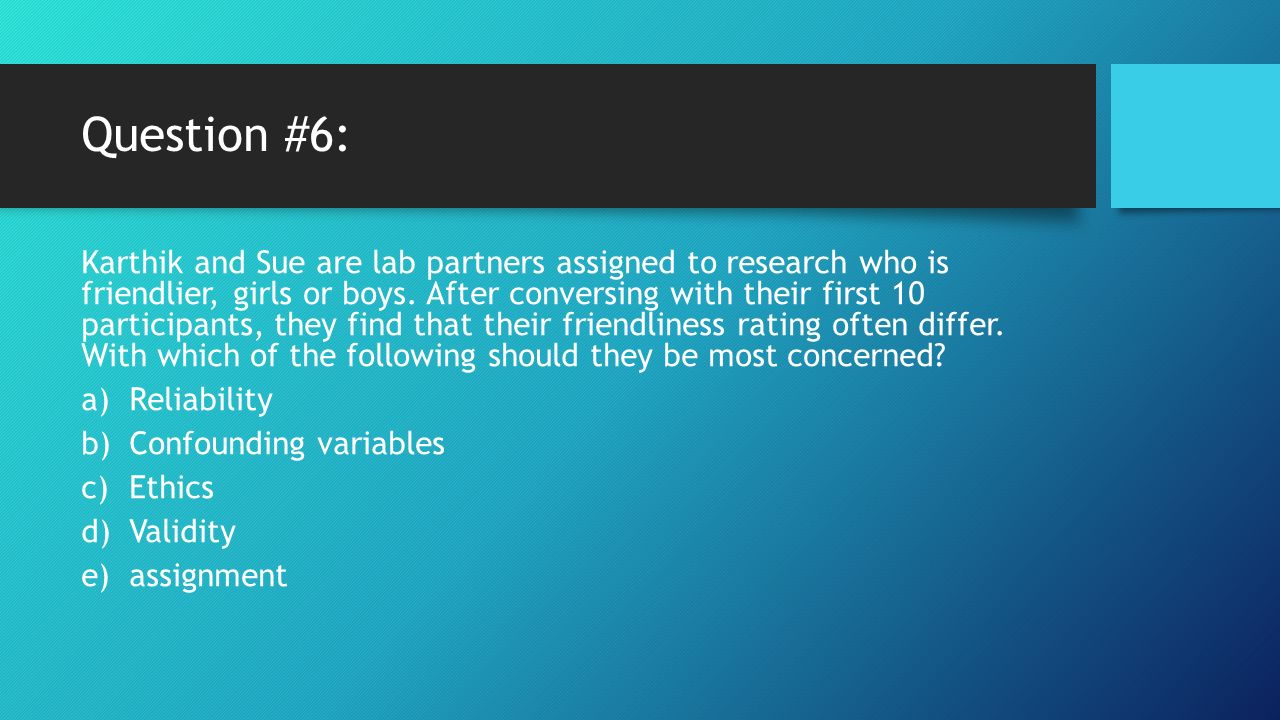 Question #6:

Karthik and Sue are lab partners assigned to research who is friendlier, girls or boys. After conversing with their first 10 participants, they find that their friendliness rating often differ. With which of the following should they be most concerned?

a) Reliability
b) Confounding variables
c) Ethics
d) Validity
e) assignment